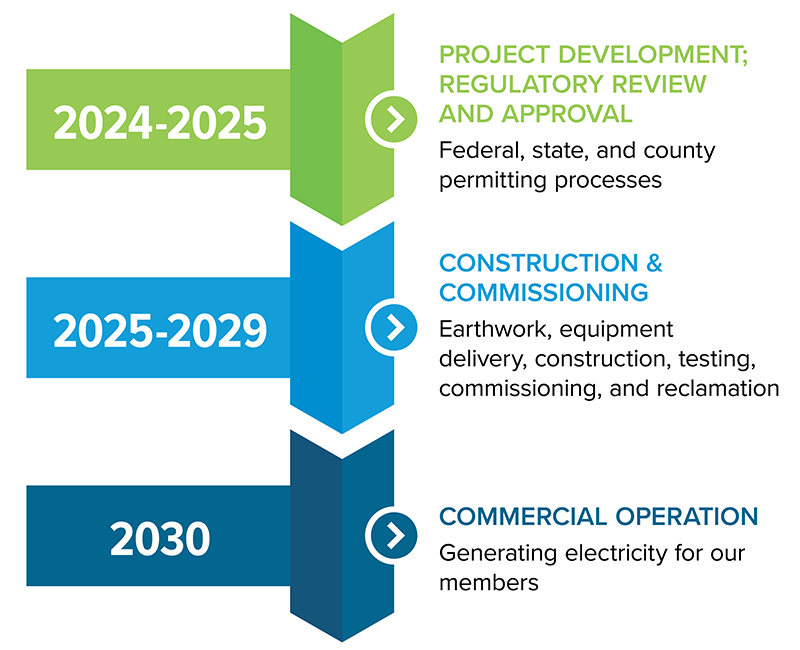 2024-2025

PROJECT DEVELOPMENT; REGULATORY REVIEW AND APPROVAL

Federal, state, and county permitting processes

2025-2029

CONSTRUCTION & COMMISSIONING

Earthwork, equipment delivery, construction, testing, commissioning, and reclamation

2030

COMMERCIAL OPERATION

Generating electricity for our members